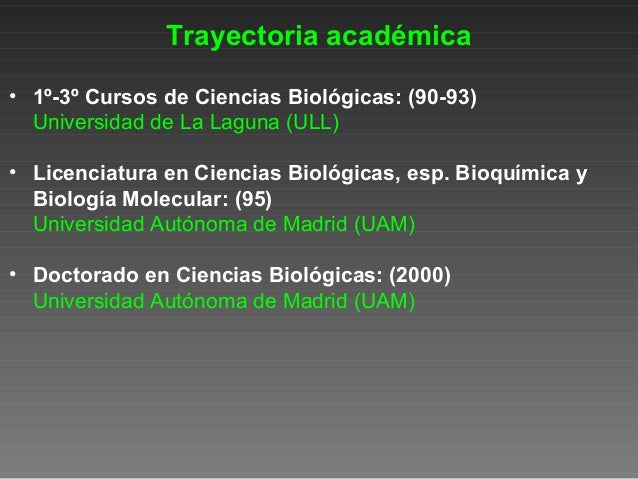 Trayectoria académica

• 1º-3º Cursos de Ciencias Biológicas: (90-93)
Universidad de La Laguna (ULL)

• Licenciatura en Ciencias Biológicas, esp. Bioquímica y Biología Molecular: (95)
Universidad Autónoma de Madrid (UAM)

• Doctorado en Ciencias Biológicas: (2000)
Universidad Autónoma de Madrid (UAM)